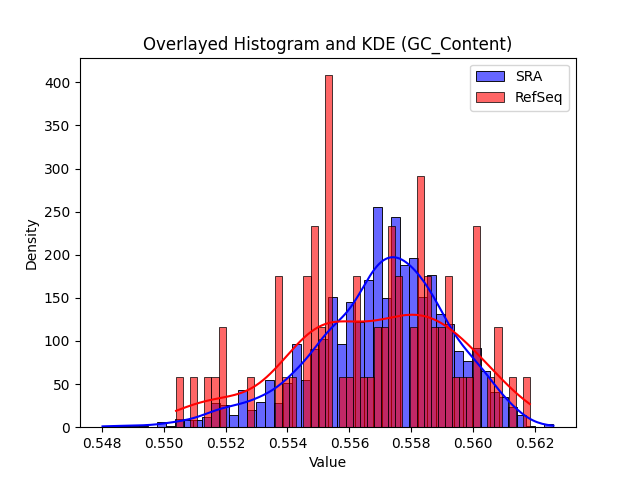 Overlayed Histogram and KDE (GC_Content)

SRA
RefSeq

Density

400
350
300
250
200
150
100
50
0

0.548 0.550 0.552 0.554 0.556 0.558 0.560 0.562

Value